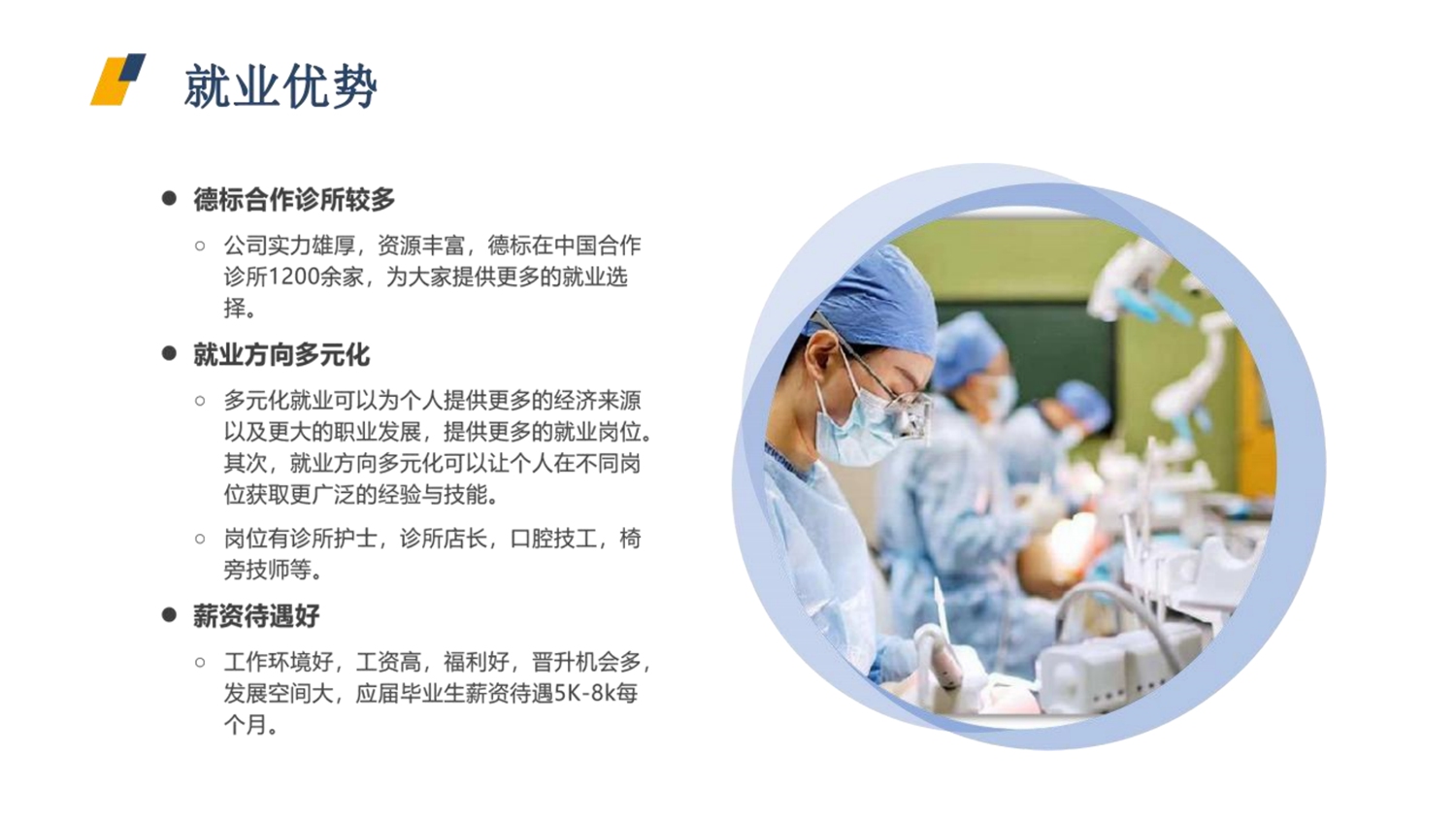 就业优势

● 德标合作诊所较多

○ 公司实力雄厚，资源丰富，德标在中国合作诊所1200余家，为大家提供更多的就业选择。

● 就业方向多元化

○ 多元化就业可以为个人提供更多的经济来源以及更大的职业发展，提供更多的就业岗位。其次，就业方向多元化可以让个人在不同岗位获取更广泛的经验与技能。

○ 岗位有诊所护士，诊所店长，口腔技工，椅旁技师等。

● 薪资待遇好

○ 工作环境好，工资高，福利好，晋升机会多，发展空间大，应届毕业生薪资待遇5K-8k每个月。